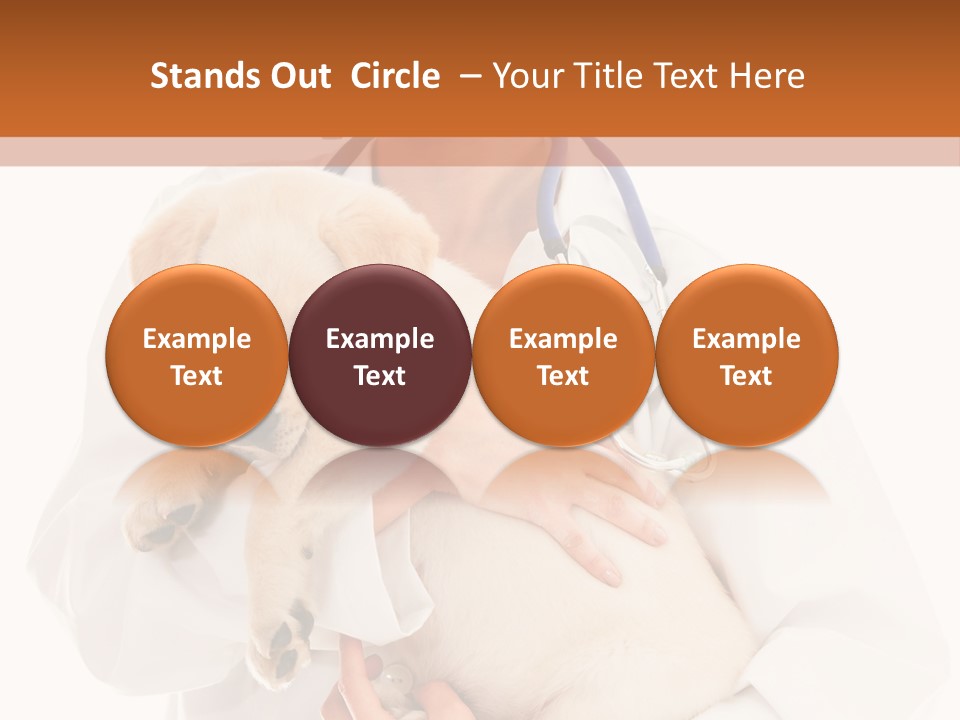 Stands Out  Circle  – Your Title Text Here

Example Text

Example Text

Example Text

Example Text